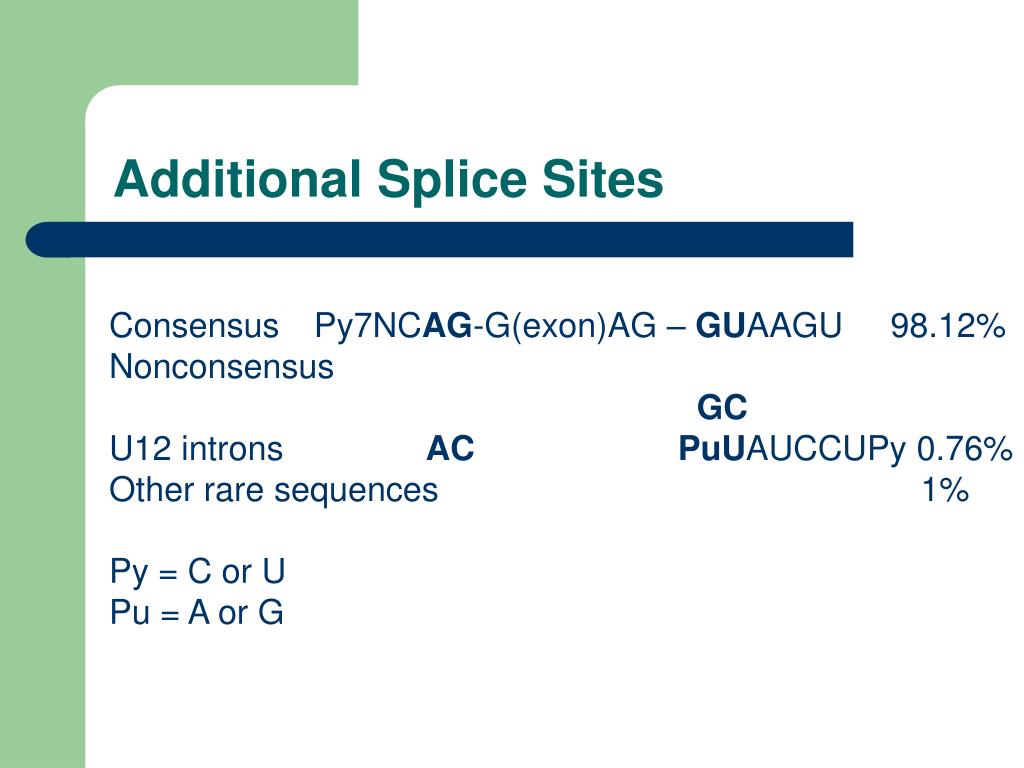 Additional Splice Sites

Consensus Py7NCAG-G(exon)AG – GUAAGU 98.12%
Nonconsensus
GC
U12 introns AC PuUAUCCUPy 0.76%
Other rare sequences 1%

Py = C or U
Pu = A or G